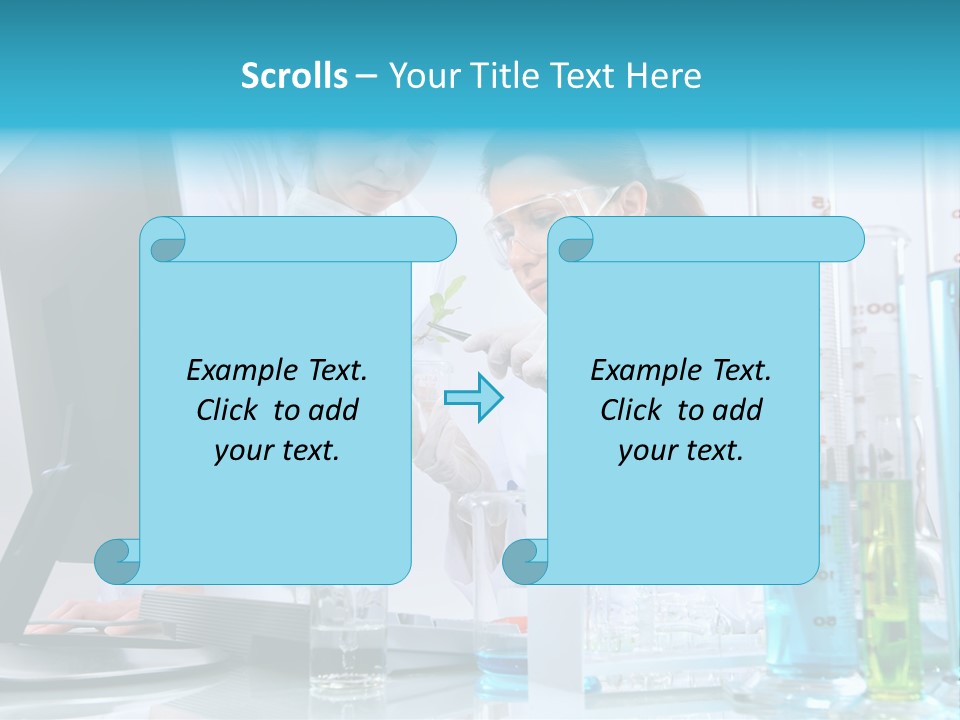 Scrolls – Your Title Text Here

Example Text. Click to add your text.

Example Text. Click to add your text.